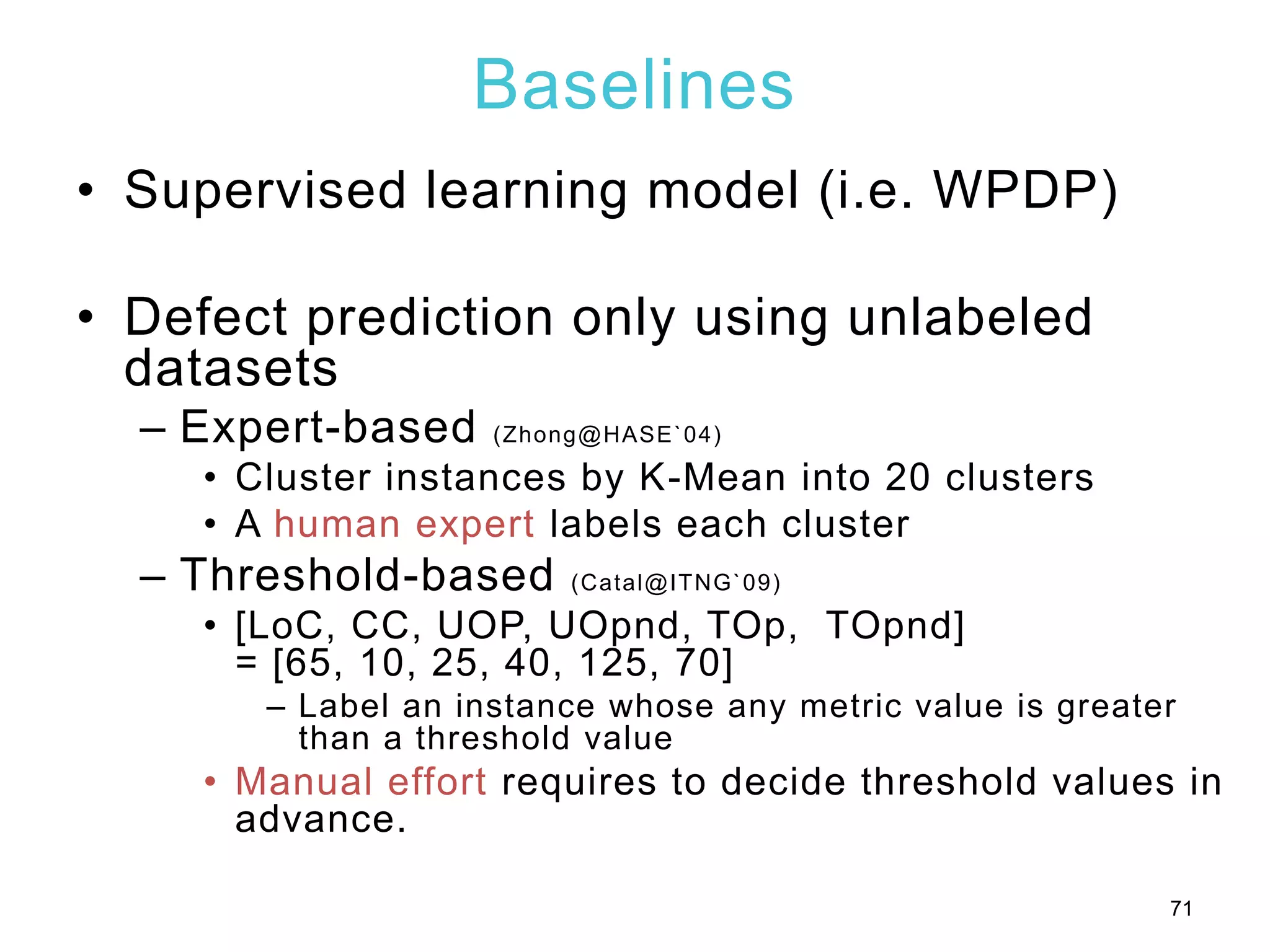 Baselines

• Supervised learning model (i.e. WPDP)

• Defect prediction only using unlabeled datasets

– Expert-based (Zhong@HASE`04)

• Cluster instances by K-Mean into 20 clusters

• A human expert labels each cluster

– Threshold-based (Catal@ITNG`09)

• [LoC, CC, UOP, UOpnd, TOp, TOpnd] = [65, 10, 25, 40, 125, 70]

– Label an instance whose any metric value is greater than a threshold value

• Manual effort requires to decide threshold values in advance.

71